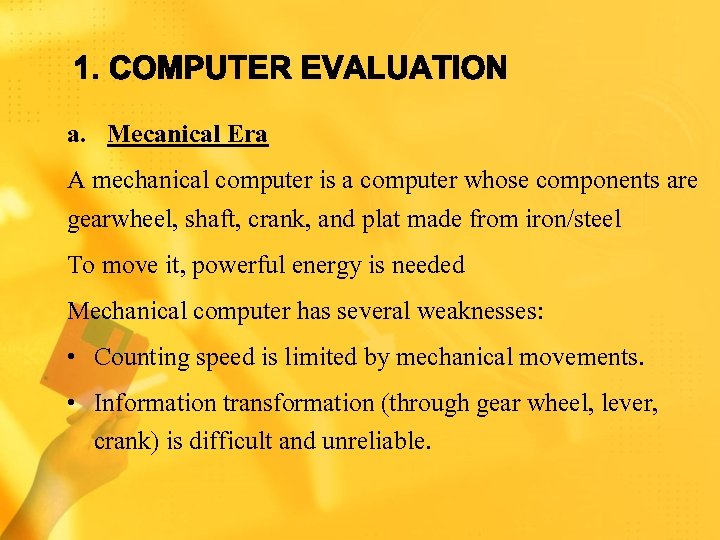 1. COMPUTER EVALUATION

a. Mecanical Era

A mechanical computer is a computer whose components are gearwheel, shaft, crank, and plat made from iron/steel

To move it, powerful energy is needed

Mechanical computer has several weaknesses:

• Counting speed is limited by mechanical movements.

• Information transformation (through gear wheel, lever, crank) is difficult and unreliable.